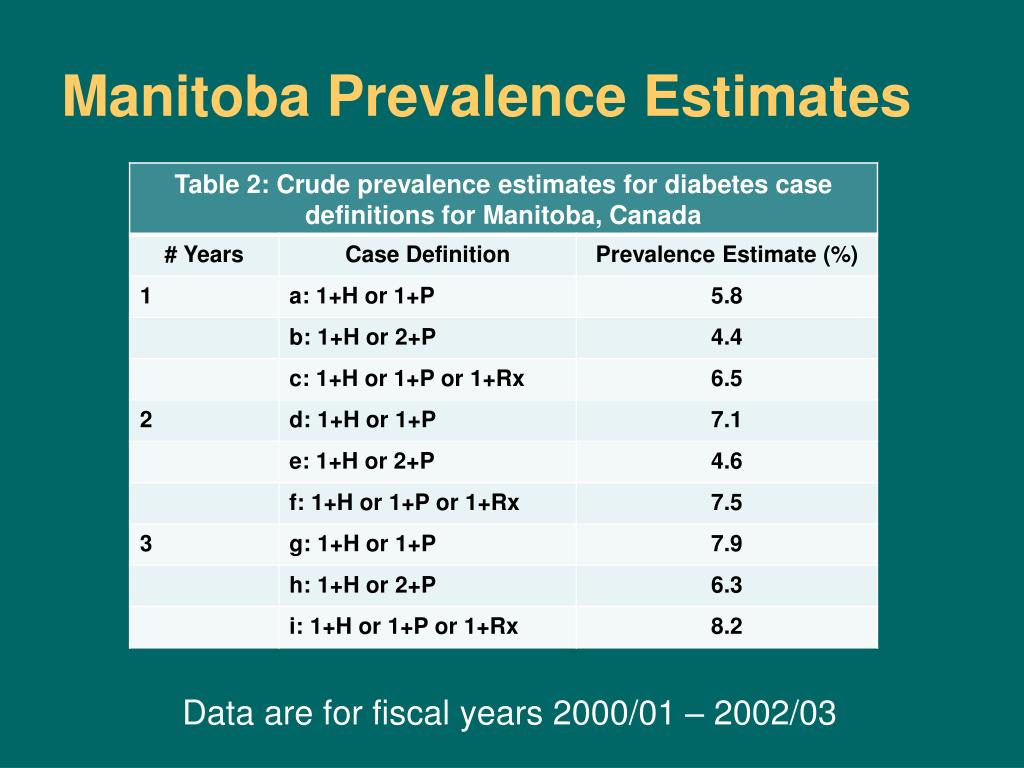 Manitoba Prevalence Estimates

Table 2: Crude prevalence estimates for diabetes case definitions for Manitoba, Canada

| # Years | Case Definition | Prevalence Estimate (%) |
|---|---|---|
| 1 | a: 1+H or 1+P | 5.8 |
| | b: 1+H or 2+P | 4.4 |
| | c: 1+H or 1+P or 1+Rx | 6.5 |
| 2 | d: 1+H or 1+P | 7.1 |
| | e: 1+H or 2+P | 4.6 |
| | f: 1+H or 1+P or 1+Rx | 7.5 |
| 3 | g: 1+H or 1+P | 7.9 |
| | h: 1+H or 2+P | 6.3 |
| | i: 1+H or 1+P or 1+Rx | 8.2 |

Data are for fiscal years 2000/01 – 2002/03